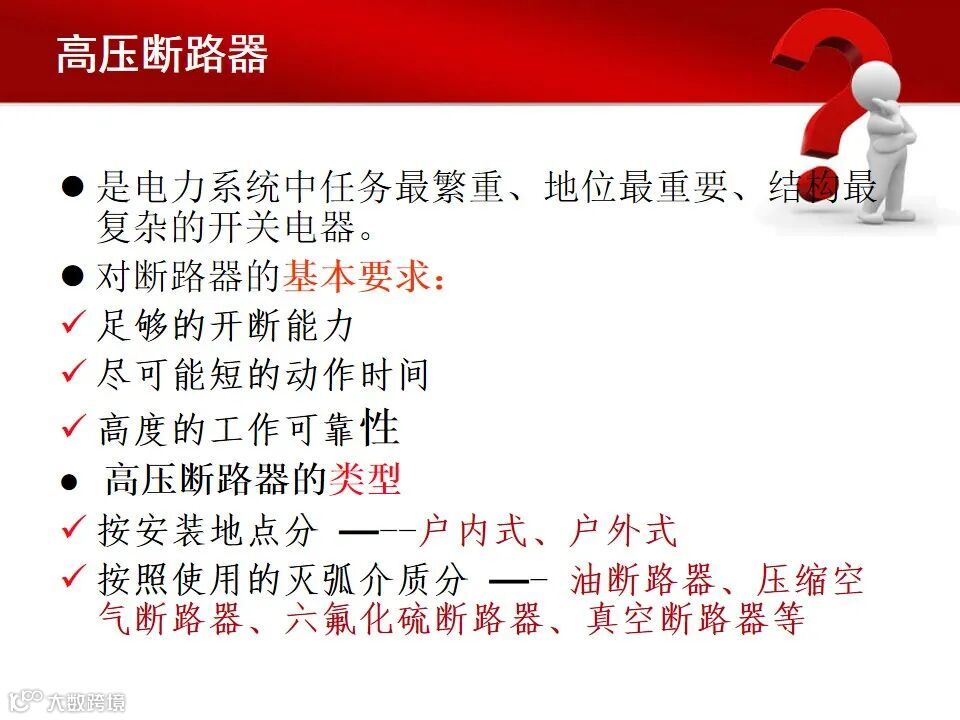 高压断路器

● 是电力系统中任务最繁重、地位最重要、结构最复杂的开关电器。

● 对断路器的基本要求：

✓ 足够的开断能力

✓ 尽可能短的动作时间

✓ 高度的工作可靠性

● 高压断路器的类型

✓ 按安装地点分 —--户内式、户外式

✓ 按照使用的灭弧介质分 —- 油断路器、压缩空气断路器、六氟化硫断路器、真空断路器等

大数跨境